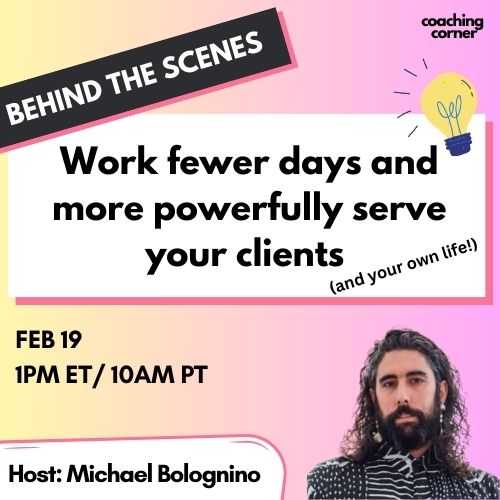 coaching corner

BEHIND THE SCENES

Work fewer days and more powerfully serve your clients
(and your own life!)

FEB 19
1PM ET/ 10AM PT

Host: Michael Bolognino